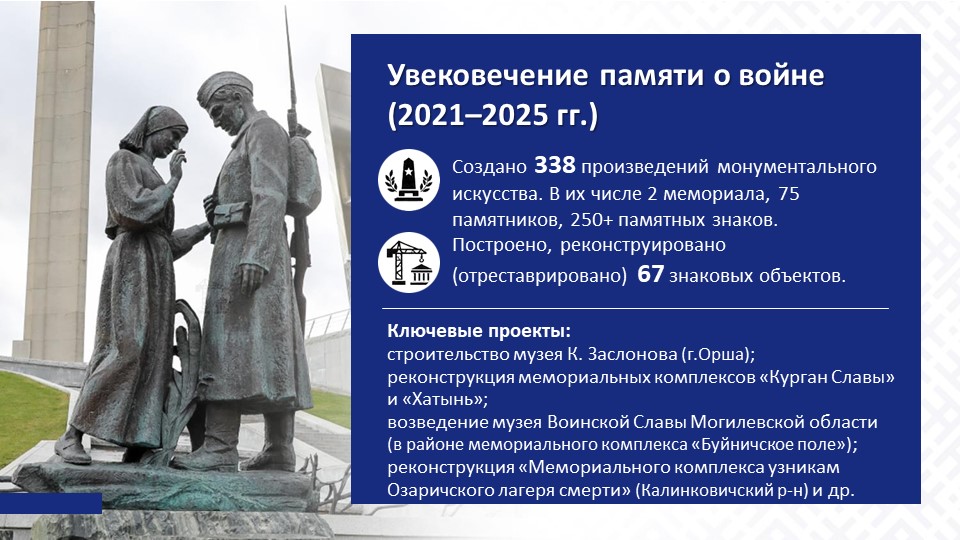 Увековечение памяти о войне (2021–2025 гг.)

Создано 338 произведений монументального искусства. В их числе 2 мемориала, 75 памятников, 250+ памятных знаков.

Построено, реконструировано (отреставрировано) 67 знаковых объектов.

Ключевые проекты:
строительство музея К. Заслонова (г.Орша);
реконструкция мемориальных комплексов «Курган Славы» и «Хатынь»;
возведение музея Воинской Славы Могилевской области (в районе мемориального комплекса «Буйничское поле»);
реконструкция «Мемориального комплекса узникам Озаричского лагеря смерти» (Калинковичский р-н) и др.